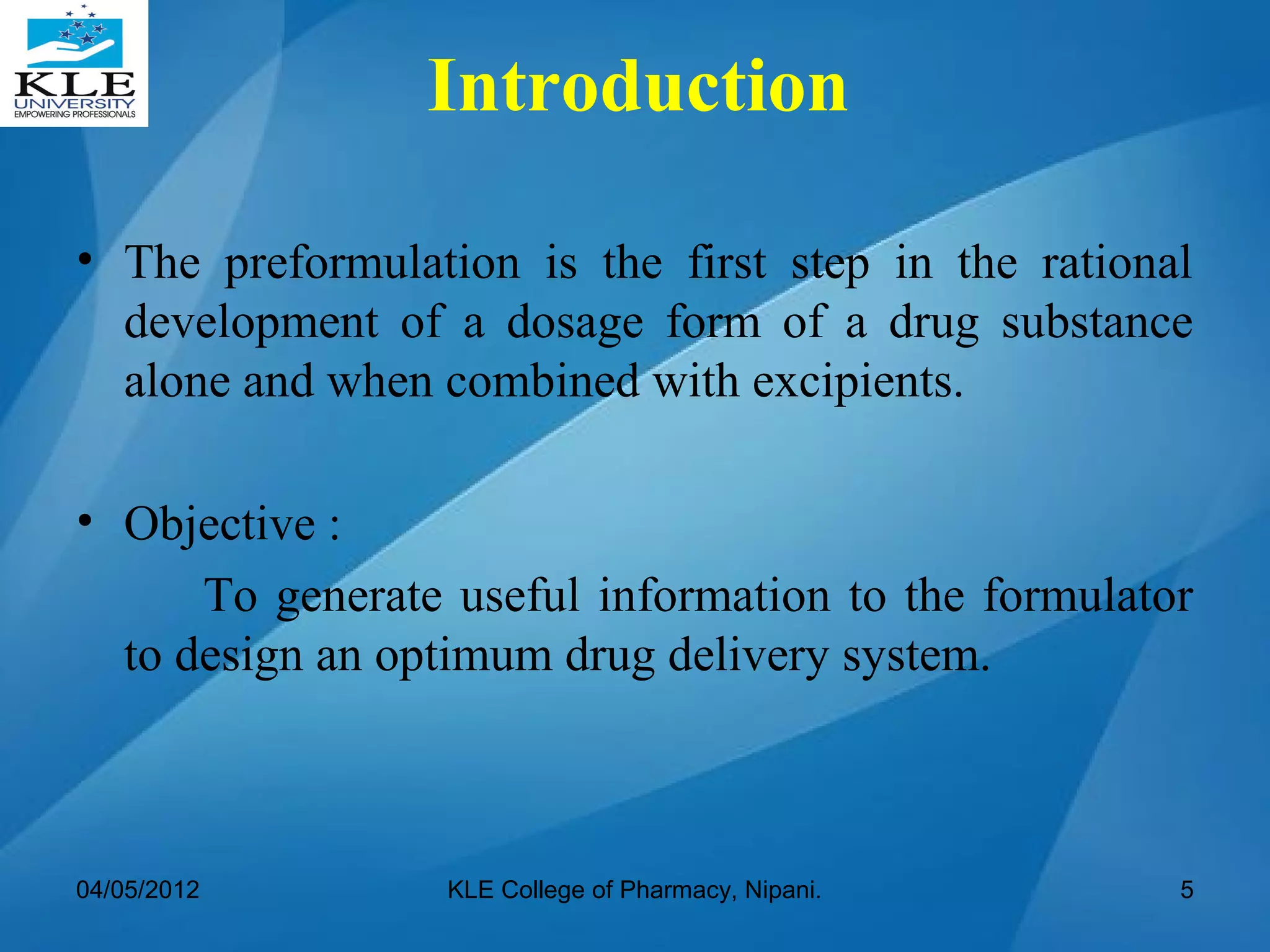 KLE
UNIVERSITY
EMPOWERING PROFESSIONALS

Introduction

• The preformulation is the first step in the rational development of a dosage form of a drug substance alone and when combined with excipients.

• Objective :

To generate useful information to the formulator to design an optimum drug delivery system.

04/05/2012

KLE College of Pharmacy, Nipani.

5